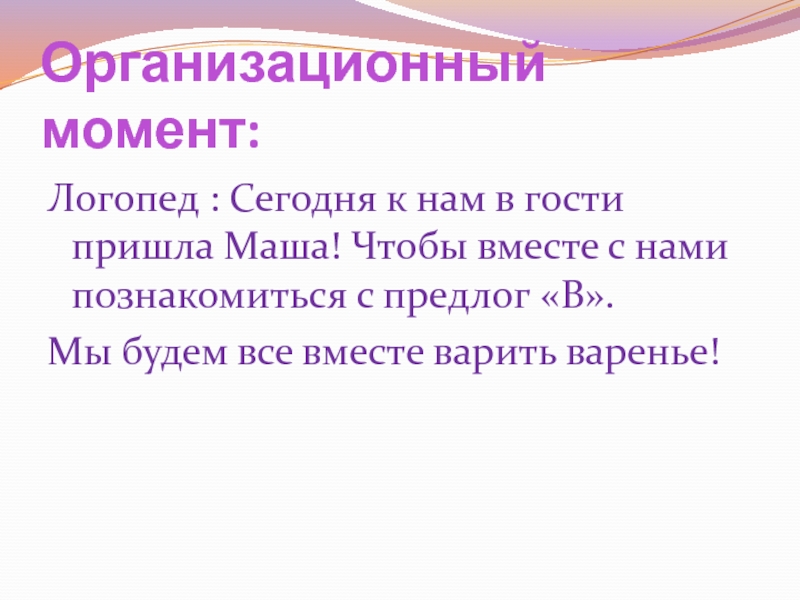 Организационный момент:

Логопед : Сегодня к нам в гости пришла Маша! Чтобы вместе с нами познакомиться с предлог «В».

Мы будем все вместе варить варенье!